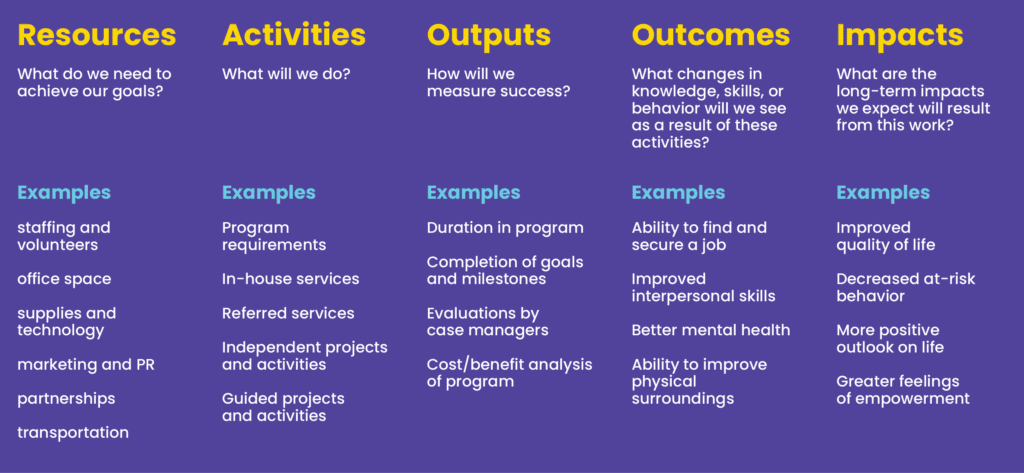 Resources

What do we need to achieve our goals?

Examples

staffing and volunteers

office space

supplies and technology

marketing and PR

partnerships

transportation

Activities

What will we do?

Examples

Program requirements

In-house services

Referred services

Independent projects and activities

Guided projects and activities

Outputs

How will we measure success?

Examples

Duration in program

Completion of goals and milestones

Evaluations by case managers

Cost/benefit analysis of program

Outcomes

What changes in knowledge, skills, or behavior will we see as a result of these activities?

Examples

Ability to find and secure a job

Improved interpersonal skills

Better mental health

Ability to improve physical surroundings

Impacts

What are the long-term impacts we expect will result from this work?

Examples

Improved quality of life

Decreased at-risk behavior

More positive outlook on life

Greater feelings of empowerment